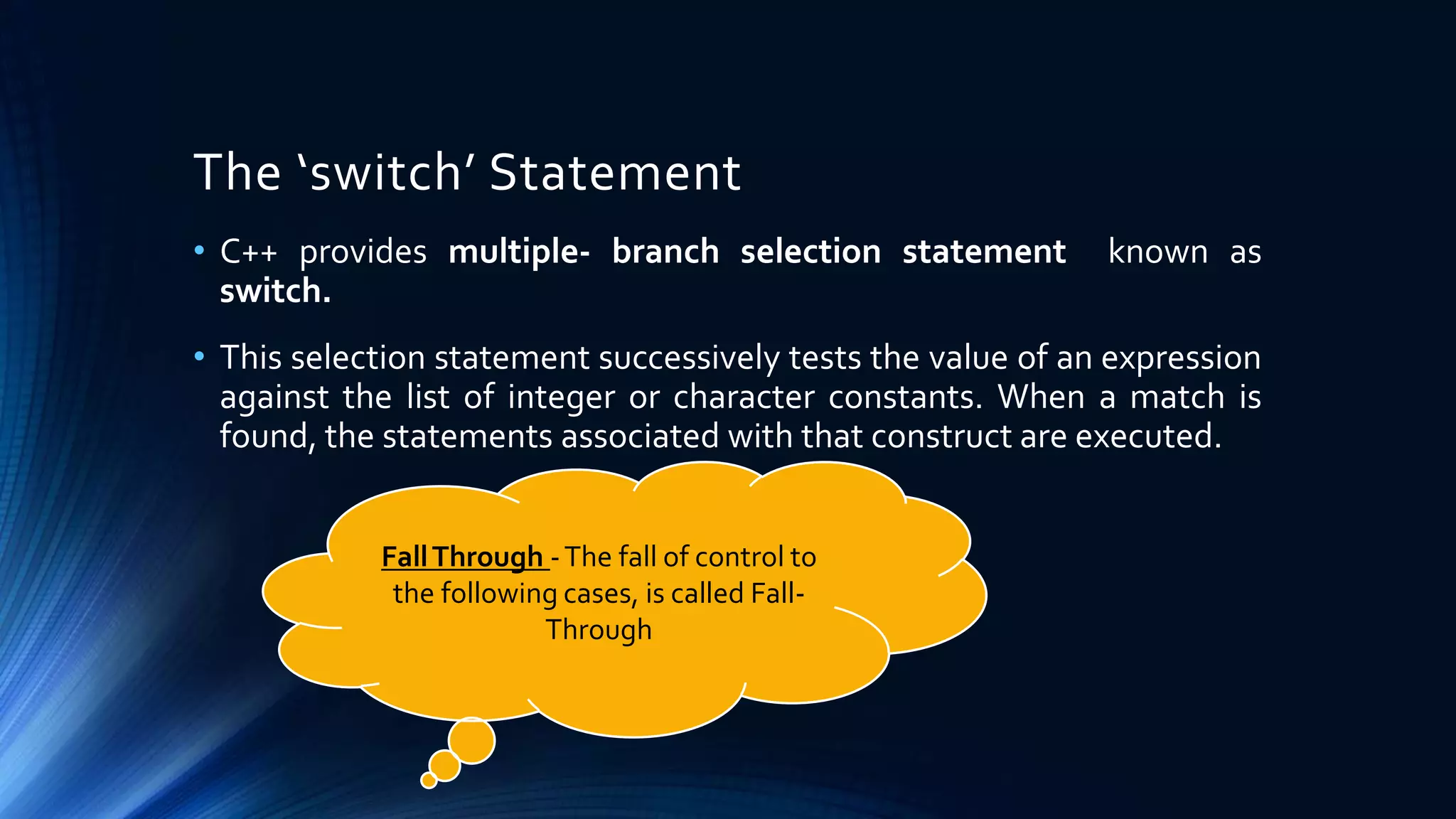 The ‘switch’ Statement

• C++ provides multiple- branch selection statement known as switch.

• This selection statement successively tests the value of an expression against the list of integer or character constants. When a match is found, the statements associated with that construct are executed.

Fall Through - The fall of control to the following cases, is called Fall-Through